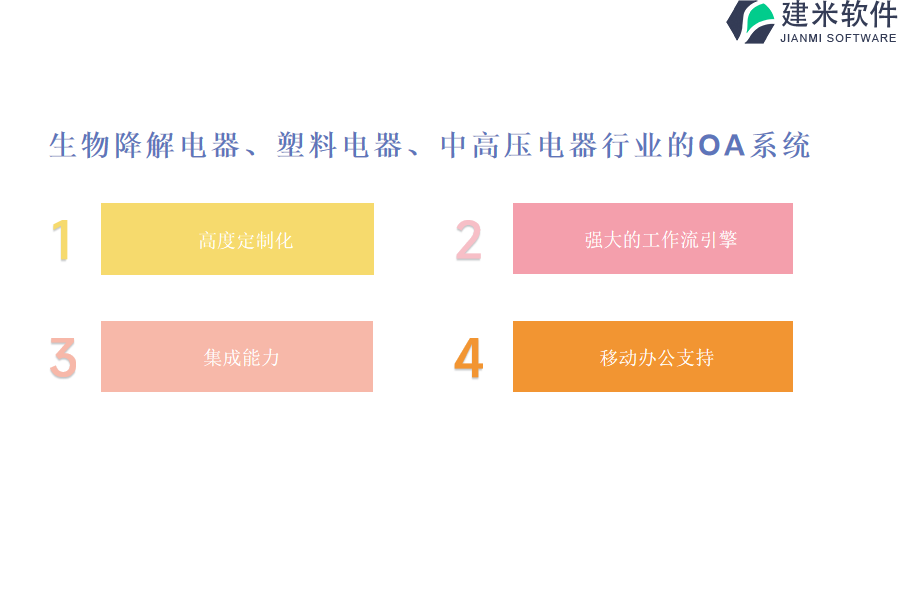 建米软件
JIANMI SOFTWARE

生物降解电器、塑料电器、中高压电器行业的OA系统

1 高度定制化

2 强大的工作流引擎

3 集成能力

4 移动办公支持